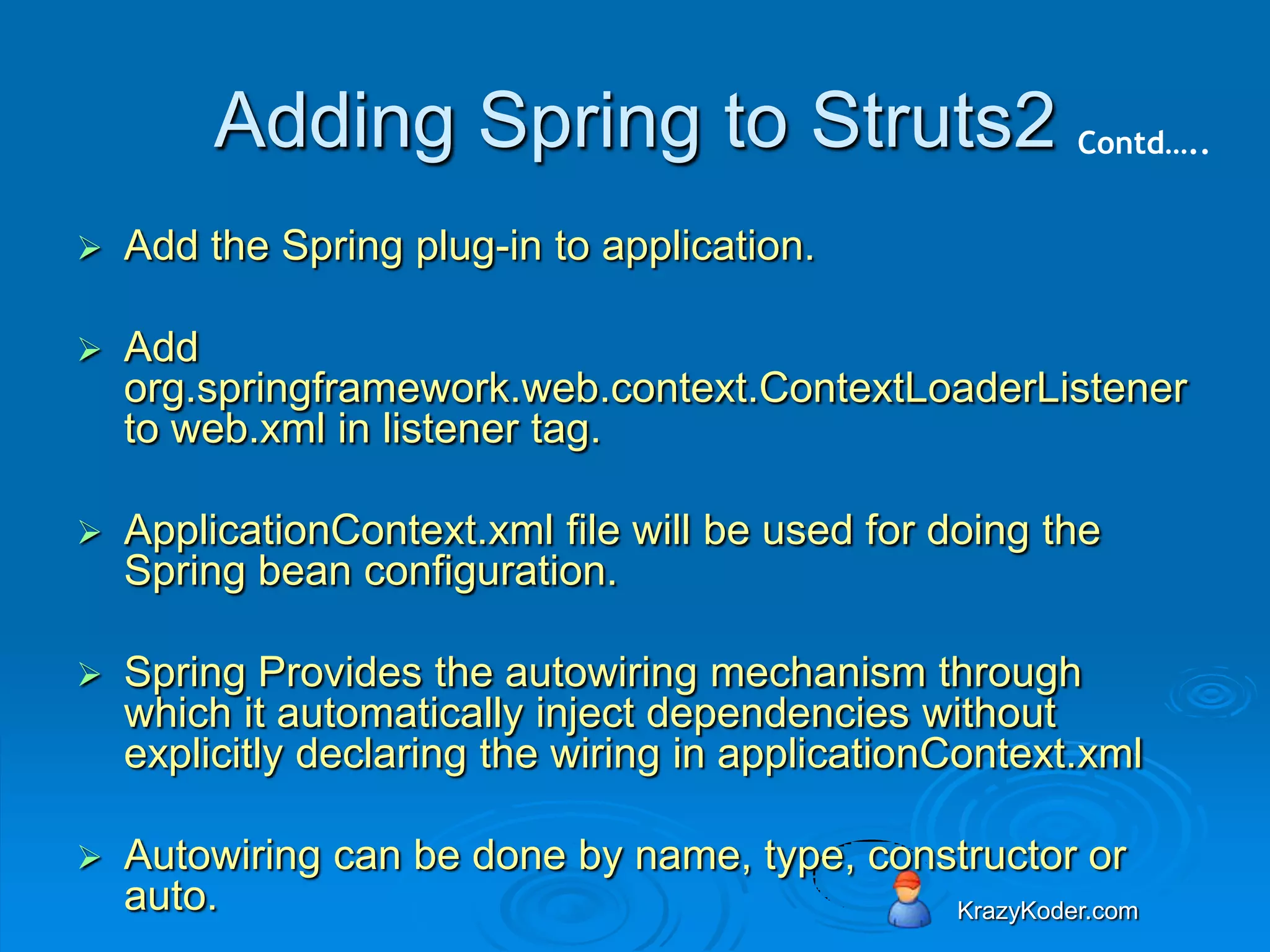 Adding Spring to Struts2 Contd…..

➢ Add the Spring plug-in to application.

➢ Add org.springframework.web.context.ContextLoaderListener to web.xml in listener tag.

➢ ApplicationContext.xml file will be used for doing the Spring bean configuration.

➢ Spring Provides the autowiring mechanism through which it automatically inject dependencies without explicitly declaring the wiring in applicationContext.xml

➢ Autowiring can be done by name, type, constructor or auto.

KrazyKoder.com